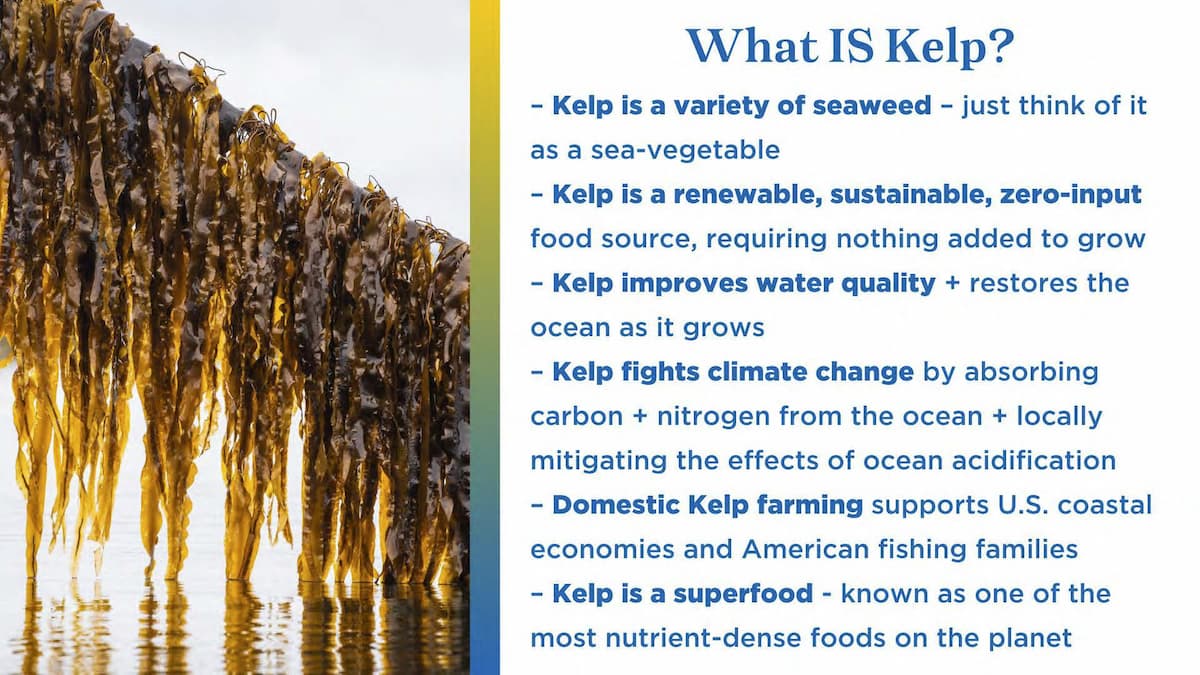 What IS Kelp?

– Kelp is a variety of seaweed – just think of it as a sea-vegetable

– Kelp is a renewable, sustainable, zero-input food source, requiring nothing added to grow

– Kelp improves water quality + restores the ocean as it grows

– Kelp fights climate change by absorbing carbon + nitrogen from the ocean + locally mitigating the effects of ocean acidification

– Domestic Kelp farming supports U.S. coastal economies and American fishing families

– Kelp is a superfood - known as one of the most nutrient-dense foods on the planet